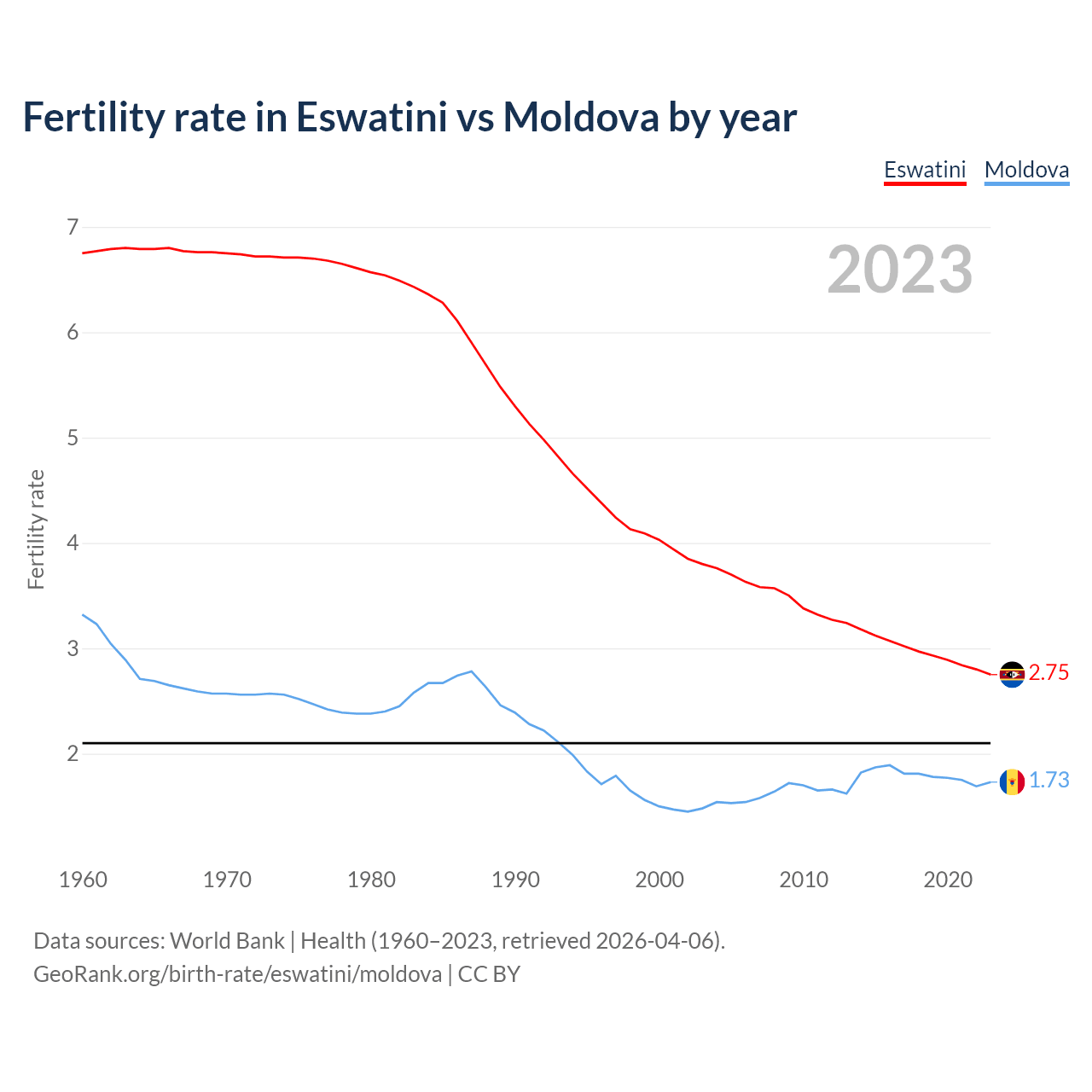 Fertility rate in Eswatini vs Moldova by year

Eswatini Moldova

2023

Fertility rate

7
6
5
4
3
2

2.75
1.73

1960 1970 1980 1990 2000 2010 2020

Data sources: World Bank | Health (1960–2023, retrieved 2026-04-06).
GeoRank.org/birth-rate/eswatini/moldova | CC BY